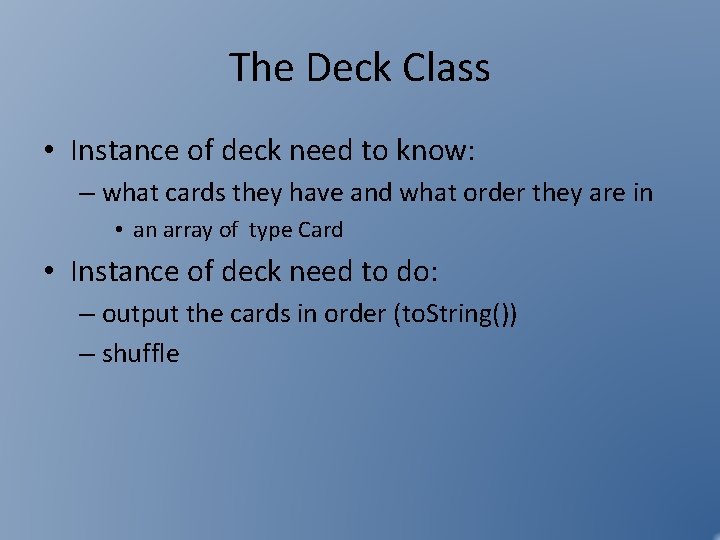 The Deck Class

• Instance of deck need to know:
– what cards they have and what order they are in
• an array of type Card
• Instance of deck need to do:
– output the cards in order (toString())
– shuffle